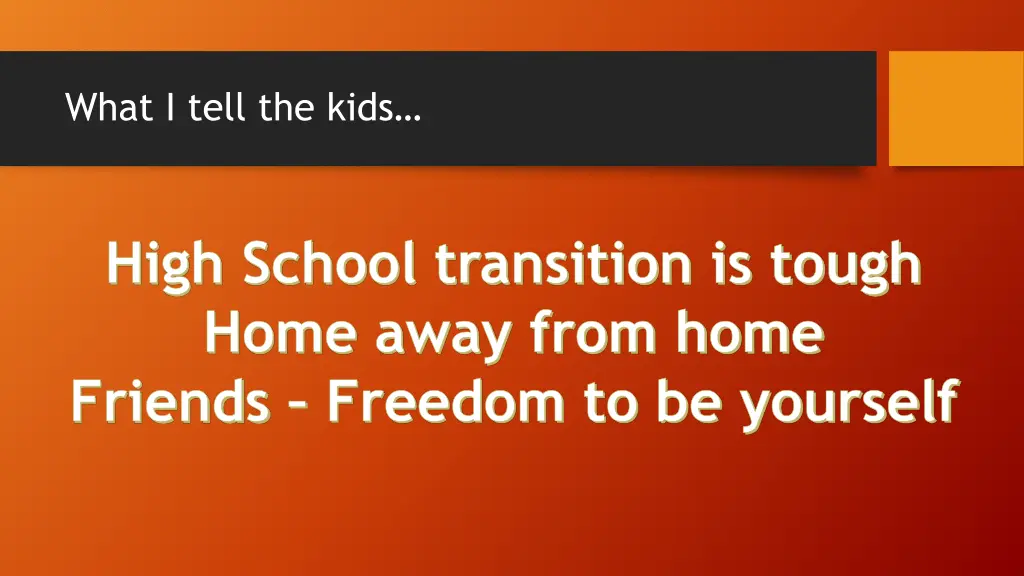 What I tell the kids…

High School transition is tough
Home away from home
Friends – Freedom to be yourself